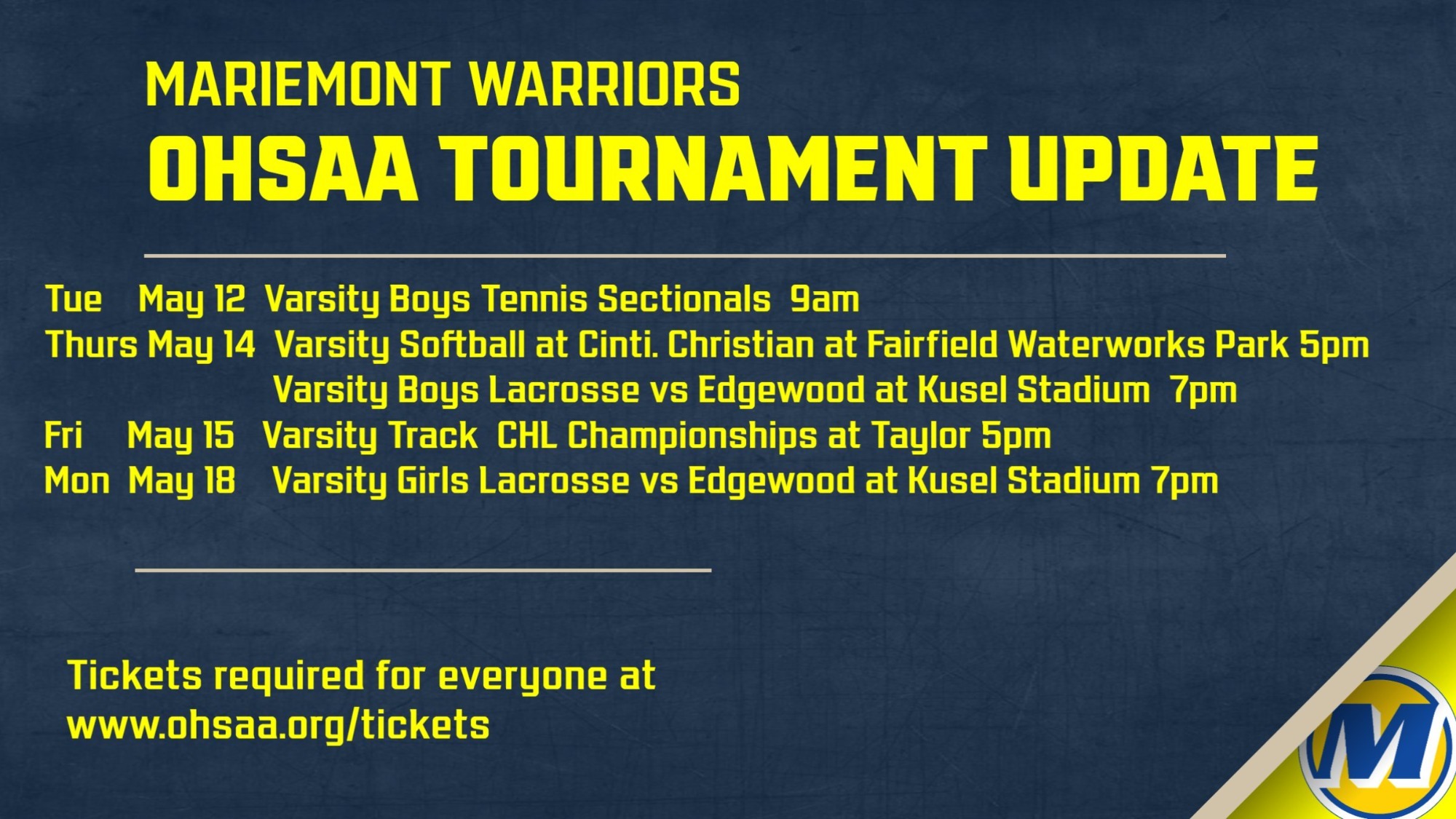 MARIEMONT WARRIORS
OHSAA TOURNAMENT UPDATE

Tue May 12 Varsity Boys Tennis Sectionals 9am
Thurs May 14 Varsity Softball at Cinti. Christian at Fairfield Waterworks Park 5pm
Varsity Boys Lacrosse vs Edgewood at Kusel Stadium 7pm
Fri May 15 Varsity Track CHL Championships at Taylor 5pm
Mon May 18 Varsity Girls Lacrosse vs Edgewood at Kusel Stadium 7pm

Tickets required for everyone at www.ohsaa.org/tickets

M